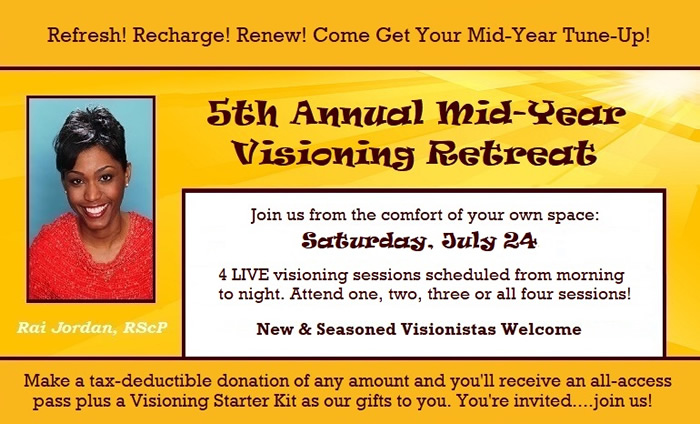 Refresh! Recharge! Renew! Come Get Your Mid-Year Tune-Up!

5th Annual Mid-Year Visioning Retreat

Rai Jordan, RScP

Join us from the comfort of your own space:

Saturday, July 24

4 LIVE visioning sessions scheduled from morning to night. Attend one, two, three or all four sessions!

New & Seasoned Visionistas Welcome

Make a tax-deductible donation of any amount and you'll receive an all-access pass plus a Visioning Starter Kit as our gifts to you. You're invited....join us!